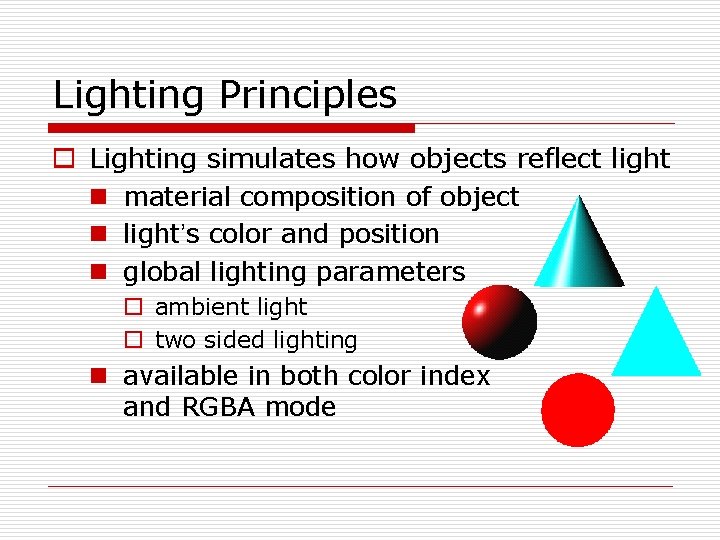 Lighting Principles

Lighting simulates how objects reflect light

material composition of object

light's color and position

global lighting parameters

ambient light

two sided lighting

available in both color index and RGBA mode